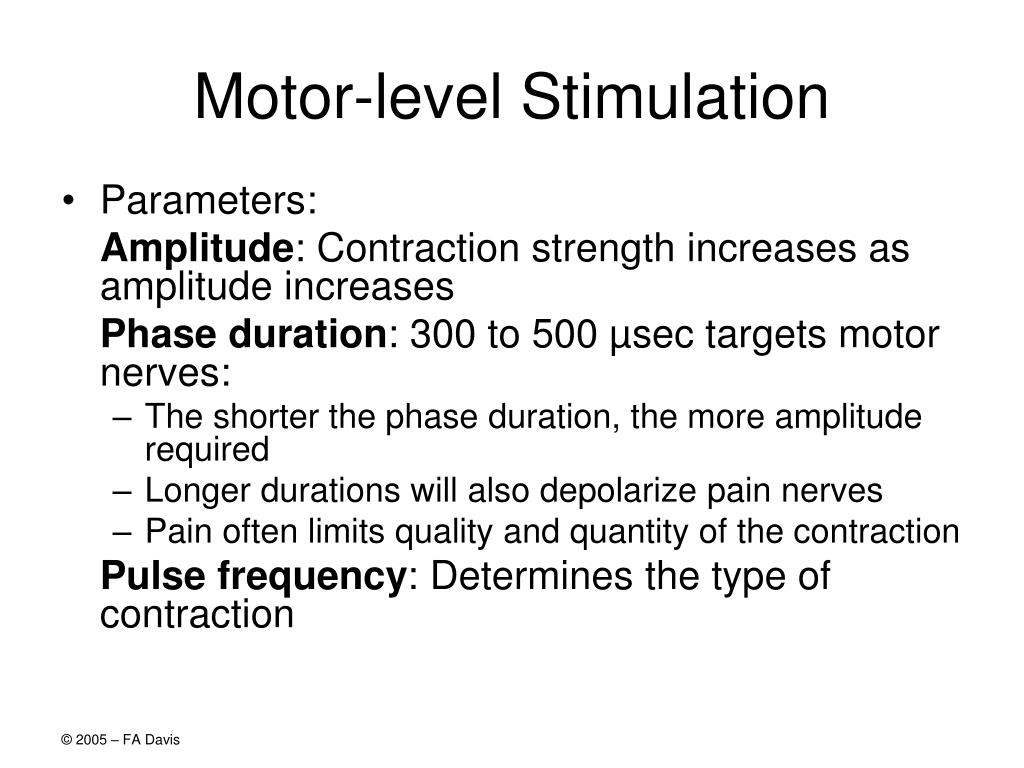 Motor-level Stimulation

• Parameters:

Amplitude: Contraction strength increases as amplitude increases

Phase duration: 300 to 500 μsec targets motor nerves:

– The shorter the phase duration, the more amplitude required

– Longer durations will also depolarize pain nerves

– Pain often limits quality and quantity of the contraction

Pulse frequency: Determines the type of contraction

© 2005 – FA Davis